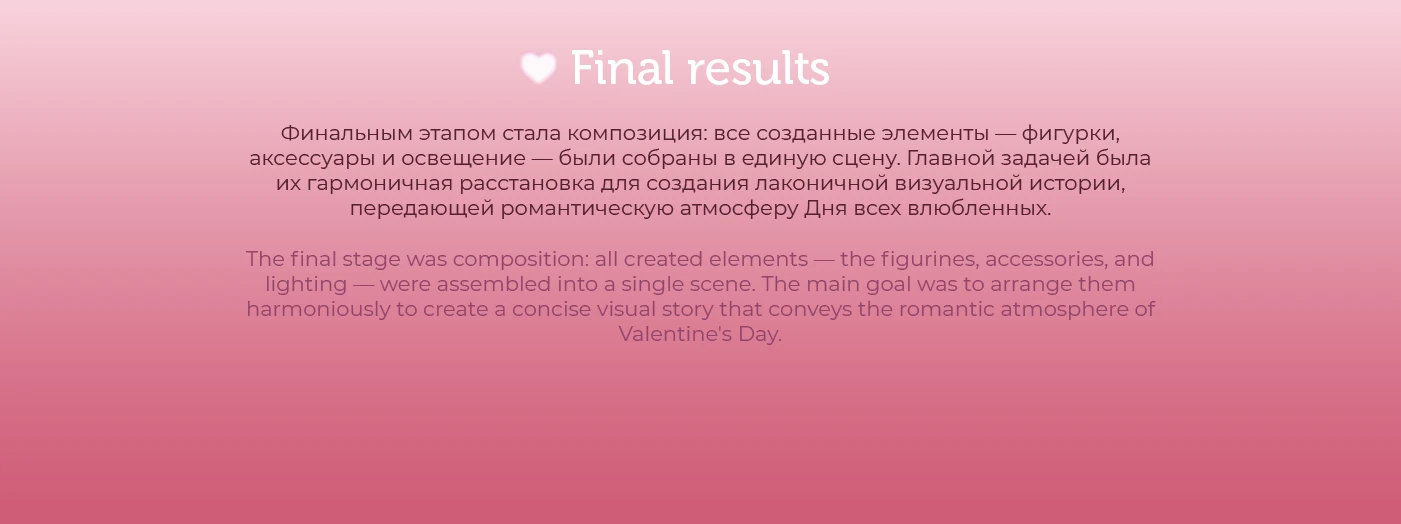 Final results

Финальным этапом стала композиция: все созданные элементы — фигурки, аксессуары и освещение — были собраны в единую сцену. Главной задачей была их гармоничная расстановка для создания лаконичной визуальной истории, передающей романтическую атмосферу Дня всех влюбленных.

The final stage was composition: all created elements — the figurines, accessories, and lighting — were assembled into a single scene. The main goal was to arrange them harmoniously to create a concise visual story that conveys the romantic atmosphere of Valentine's Day.